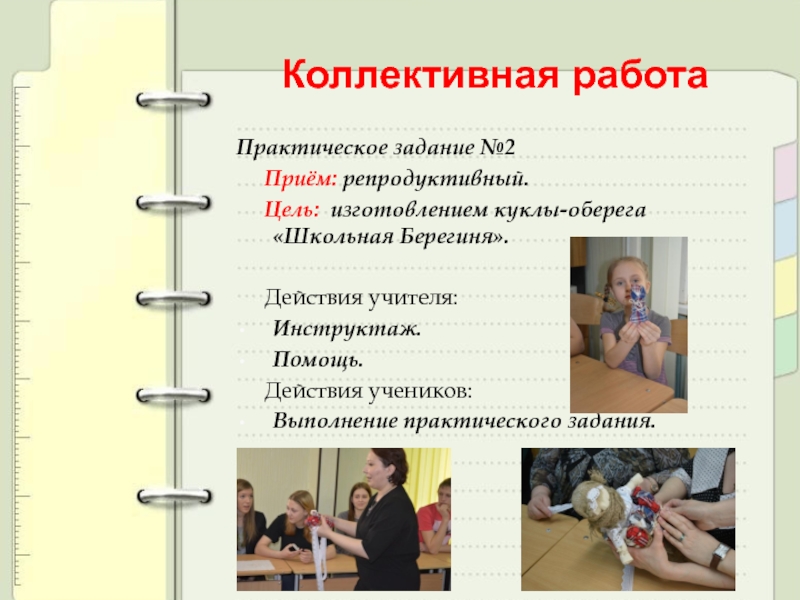 Коллективная работа

Практическое задание №2

Приём: репродуктивный.

Цель: изготовлением куклы-оберега «Школьная Берегиня».

Действия учителя:

Инструктаж.

Помощь.

Действия учеников:

Выполнение практического задания.